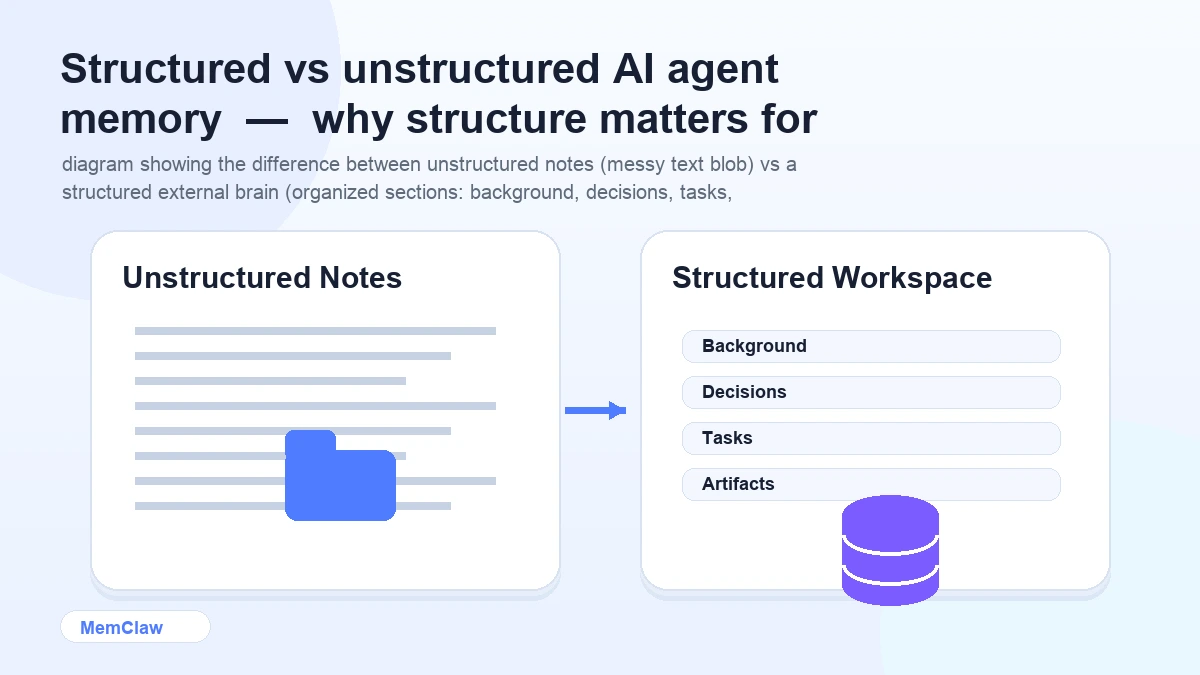 Structured vs unstructured AI agent memory — why structure matters for

diagram showing the difference between unstructured notes (messy text blob) vs a structured external brain (organized sections: background, decisions, tasks,

Unstructured Notes

Structured Workspace

Background

Decisions

Tasks

Artifacts

MemClaw